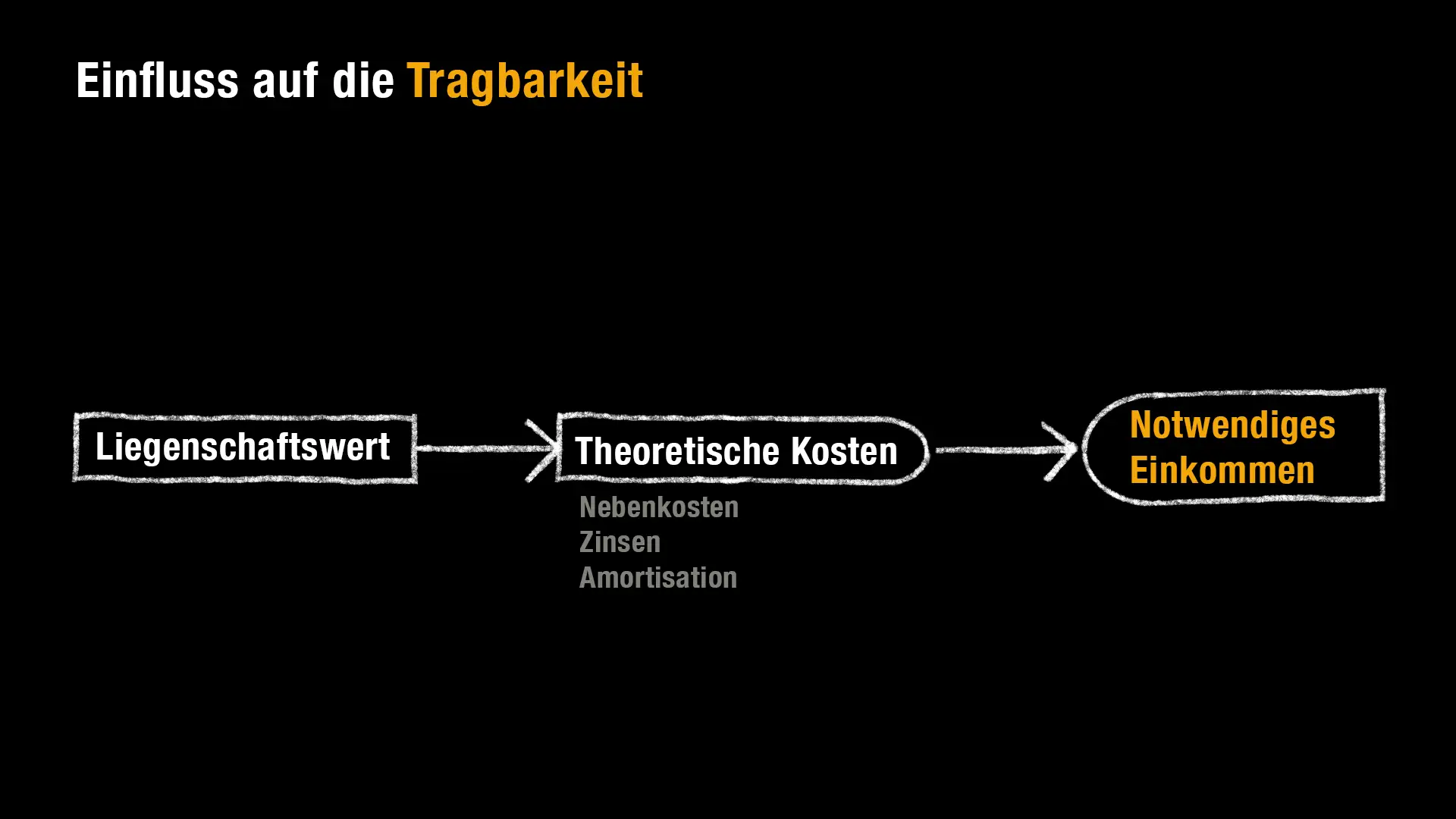 Einfluss auf die Tragbarkeit

Liegenschaftswert

Theoretische Kosten

Nebenkosten
Zinsen
Amortisation

Notwendiges Einkommen